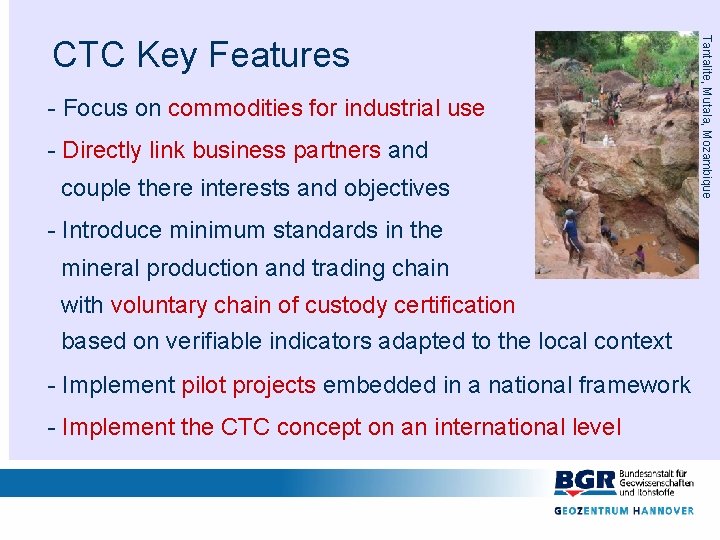 CTC Key Features

- Focus on commodities for industrial use

- Directly link business partners and couple there interests and objectives

- Introduce minimum standards in the mineral production and trading chain with voluntary chain of custody certification based on verifiable indicators adapted to the local context

- Implement pilot projects embedded in a national framework

- Implement the CTC concept on an international level

Tantalite, Mutala, Mozambique

BGR Bundesanstalt für Geowissenschaften und Rohstoffe

GEOZENTRUM HANNOVER